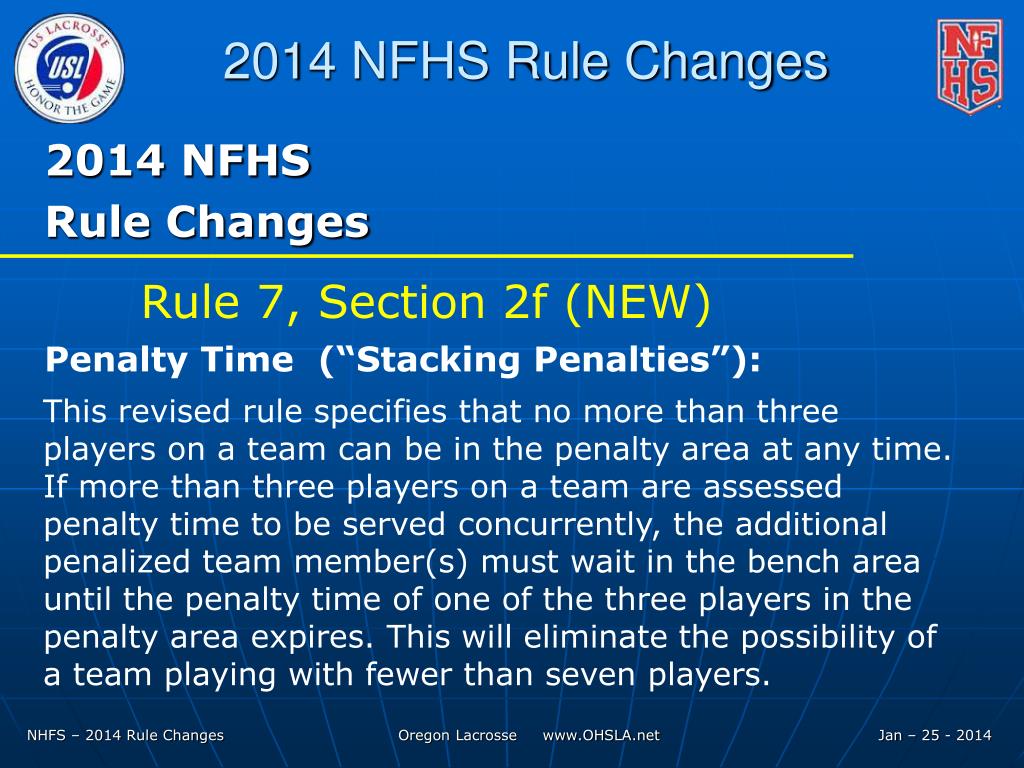 US LACROSSE
USL
HONOR THE GAME

2014 NFHS Rule Changes

NFHS

2014 NFHS
Rule Changes

Rule 7, Section 2f (NEW)

Penalty Time (“Stacking Penalties”):

This revised rule specifies that no more than three players on a team can be in the penalty area at any time. If more than three players on a team are assessed penalty time to be served concurrently, the additional penalized team member(s) must wait in the bench area until the penalty time of one of the three players in the penalty area expires. This will eliminate the possibility of a team playing with fewer than seven players.

NHFS – 2014 Rule Changes

Oregon Lacrosse www.OHSLA.net

Jan – 25 - 2014